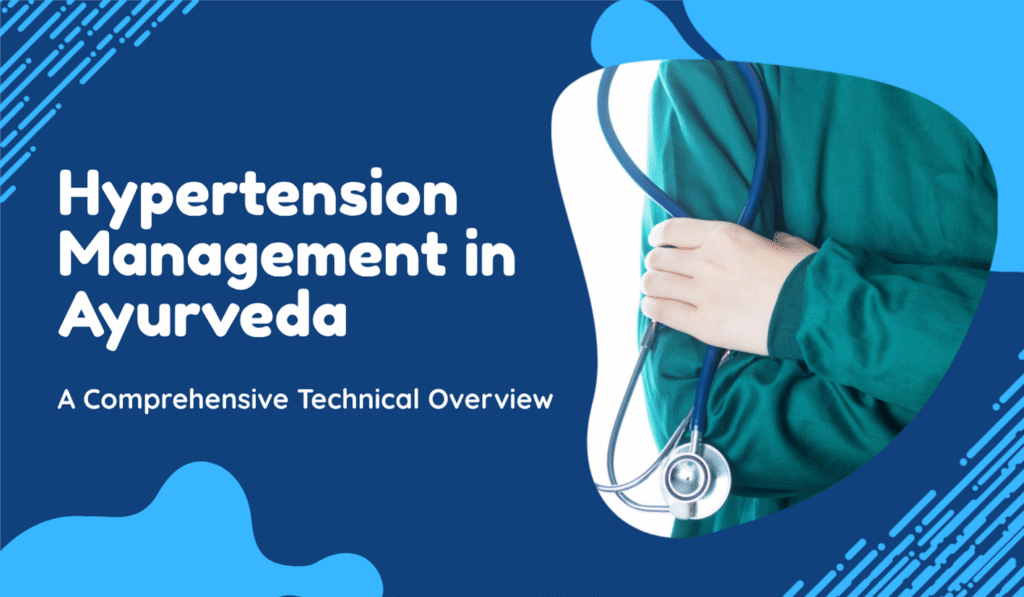 Hypertension Management in Ayurveda

A Comprehensive Technical Overview